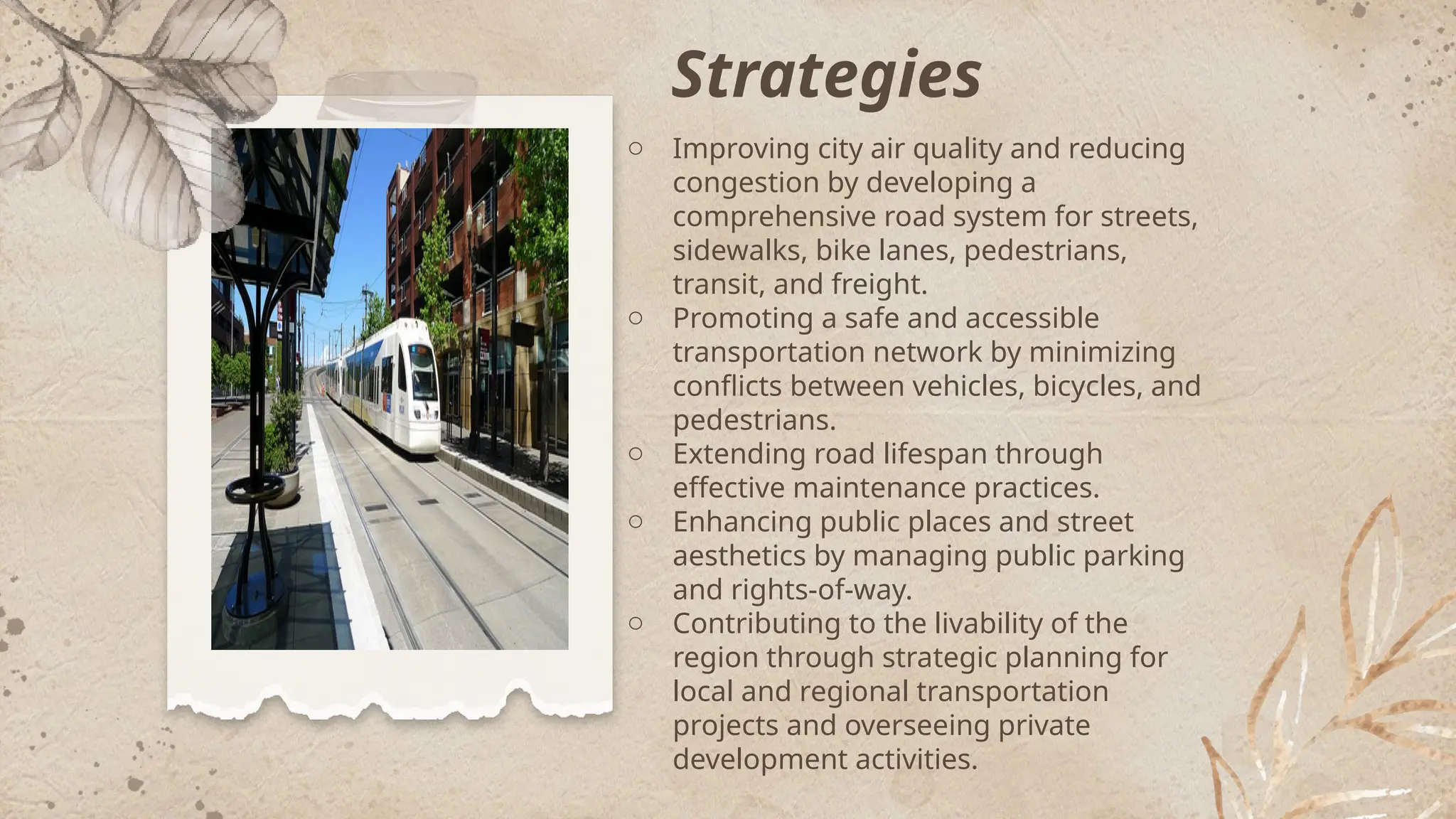 Strategies

○ Improving city air quality and reducing congestion by developing a comprehensive road system for streets, sidewalks, bike lanes, pedestrians, transit, and freight.
○ Promoting a safe and accessible transportation network by minimizing conflicts between vehicles, bicycles, and pedestrians.
○ Extending road lifespan through effective maintenance practices.
○ Enhancing public places and street aesthetics by managing public parking and rights-of-way.
○ Contributing to the livability of the region through strategic planning for local and regional transportation projects and overseeing private development activities.